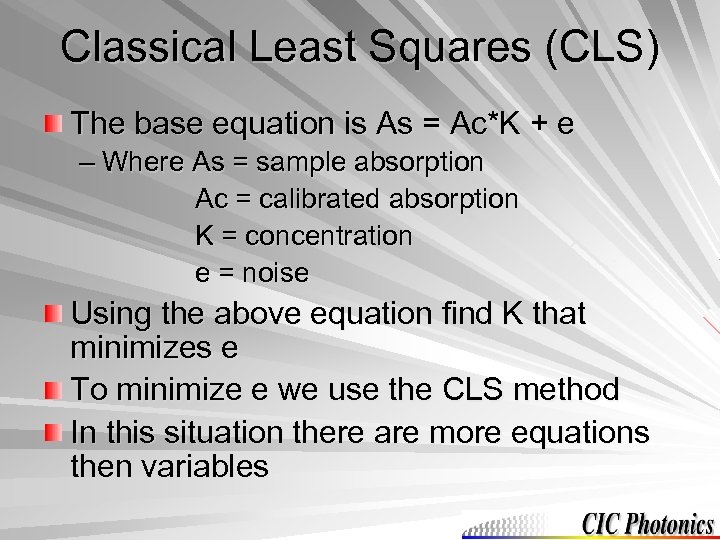 Classical Least Squares (CLS)

The base equation is As = Ac*K + e

– Where As = sample absorption
Ac = calibrated absorption
K = concentration
e = noise

Using the above equation find K that minimizes e

To minimize e we use the CLS method

In this situation there are more equations then variables

CIC Photonics